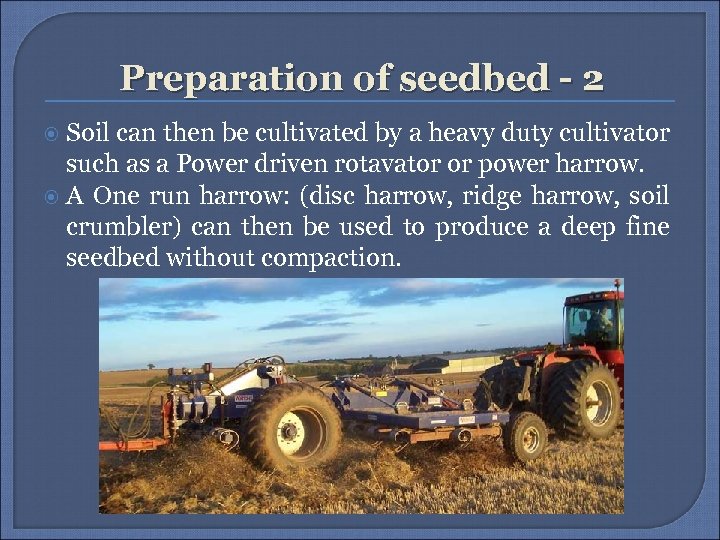 Preparation of seedbed - 2

Soil can then be cultivated by a heavy duty cultivator such as a Power driven rotavator or power harrow.

A One run harrow: (disc harrow, ridge harrow, soil crumbler) can then be used to produce a deep fine seedbed without compaction.